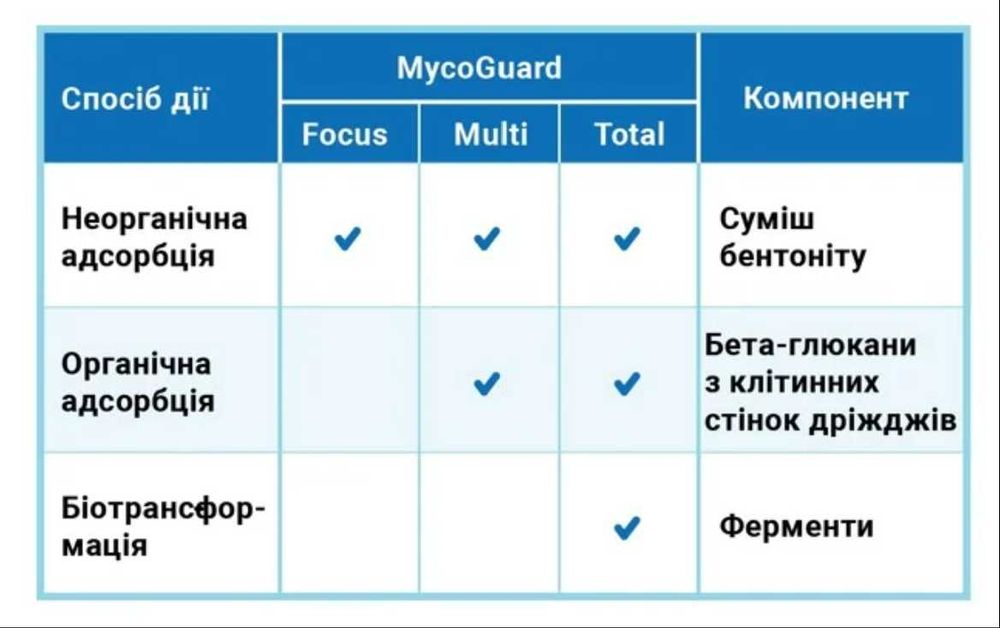 | Спосіб дії | MycoGuard Focus | MycoGuard Multi | MycoGuard Total | Компонент |
|---|---|---|---|---|
| Неорганічна адсорбція | ✔ | ✔ | ✔ | Суміш бентоніту |
| Органічна адсорбція | | ✔ | ✔ | Бета-глюкани з клітинних стінок дріжджів |
| Біотрансформація | | | ✔ | Ферменти |